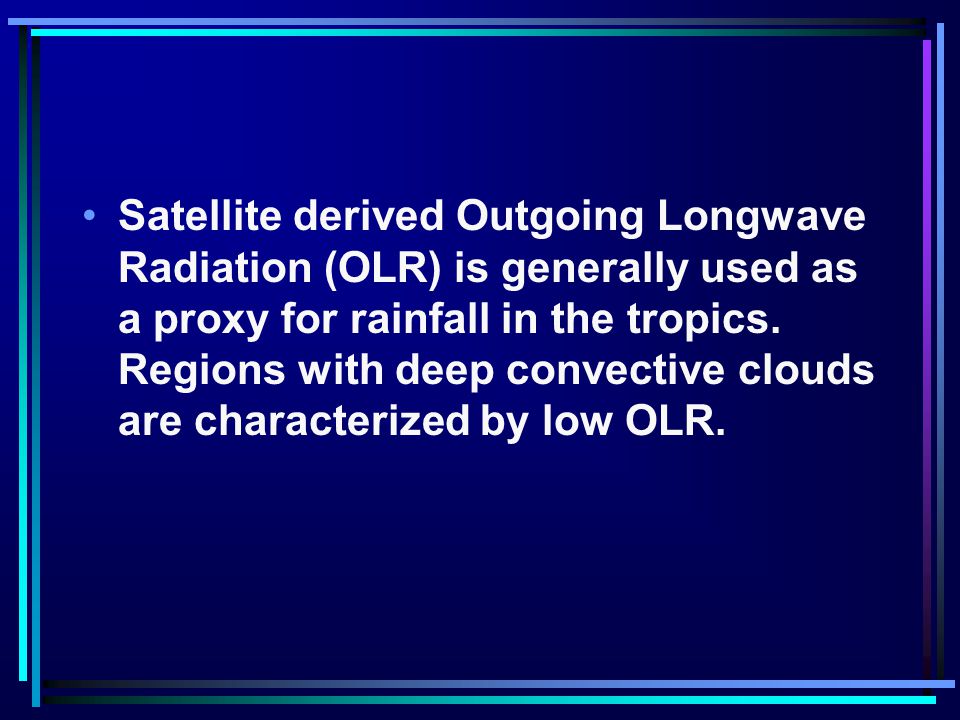 • Satellite derived Outgoing Longwave Radiation (OLR) is generally used as a proxy for rainfall in the tropics. Regions with deep convective clouds are characterized by low OLR.